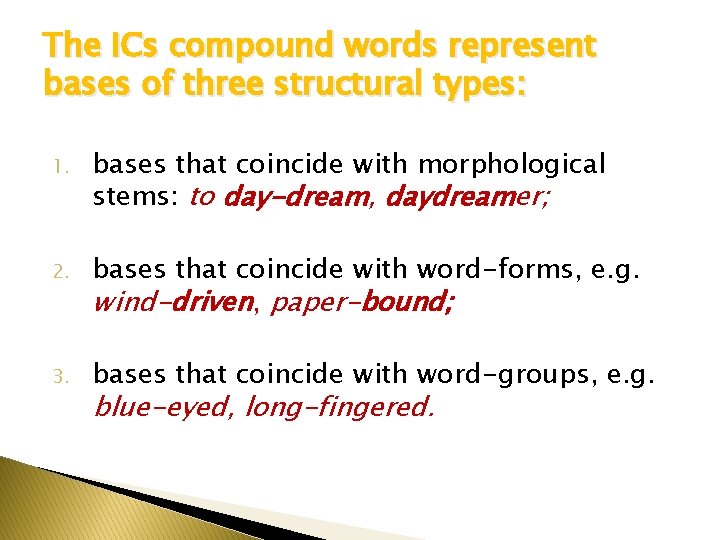 The ICs compound words represent bases of three structural types:

1. bases that coincide with morphological stems: to day-dream, daydreamer;

2. bases that coincide with word-forms, e.g. wind-driven, paper-bound;

3. bases that coincide with word-groups, e.g. blue-eyed, long-fingered.